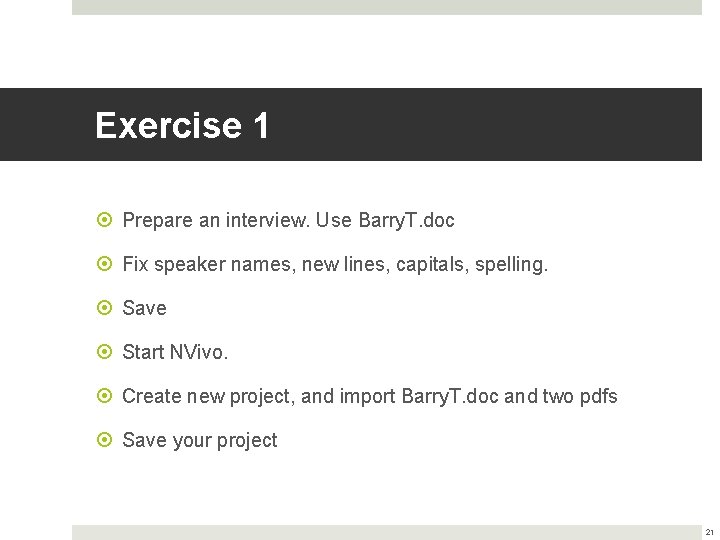 Exercise 1

Prepare an interview. Use BarryT.doc

Fix speaker names, new lines, capitals, spelling.

Save

Start NVivo.

Create new project, and import BarryT.doc and two pdfs

Save your project

21